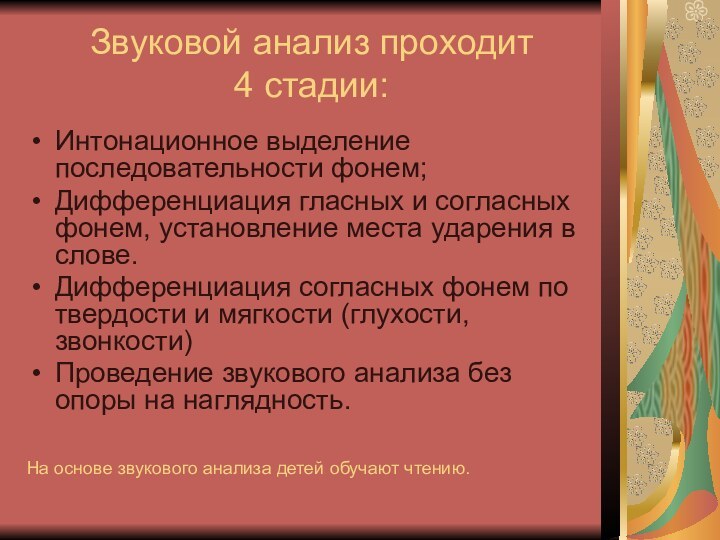 Звуковой анализ проходит 4 стадии:

• Интонационное выделение последовательности фонем;
• Дифференциация гласных и согласных фонем, установление места ударения в слове.
• Дифференциация согласных фонем по твердости и мягкости (глухости, звонкости)
• Проведение звукового анализа без опоры на наглядность.

На основе звукового анализа детей обучают чтению.